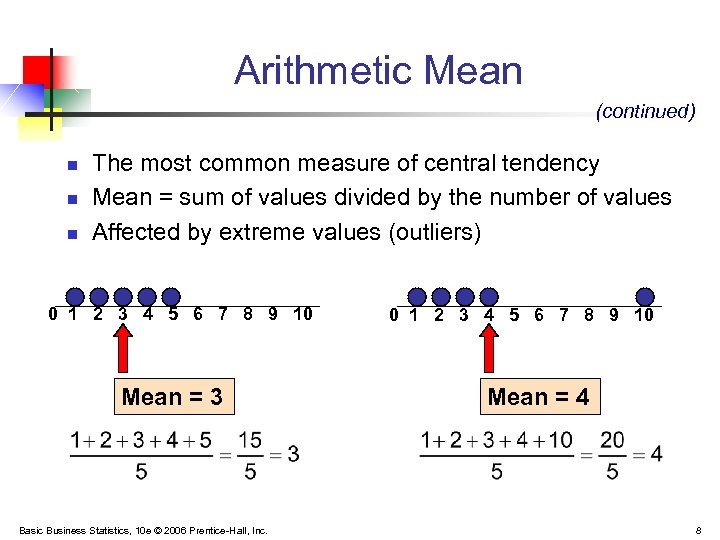 Arithmetic Mean

(continued)

- The most common measure of central tendency
- Mean = sum of values divided by the number of values
- Affected by extreme values (outliers)

0 1 2 3 4 5 6 7 8 9 10

Mean = 3

$\frac{1+2+3+4+5}{5} = \frac{15}{5} = 3$

0 1 2 3 4 5 6 7 8 9 10

Mean = 4

$\frac{1+2+3+4+10}{5} = \frac{20}{5} = 4$

Basic Business Statistics, 10e © 2006 Prentice-Hall, Inc.

8